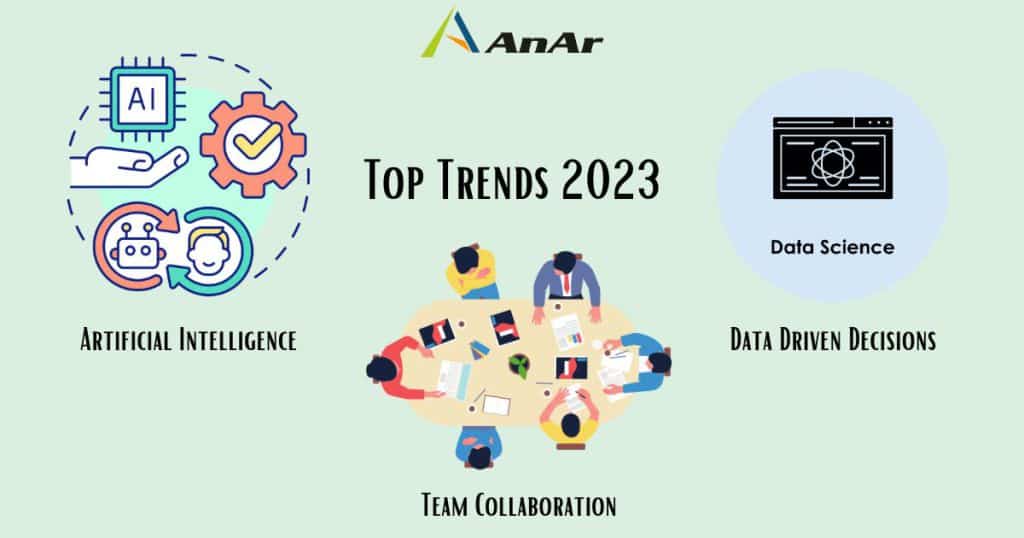 AnAr

AI

Top Trends 2023

Data Science

Artificial Intelligence

Data Driven Decisions

Team Collaboration